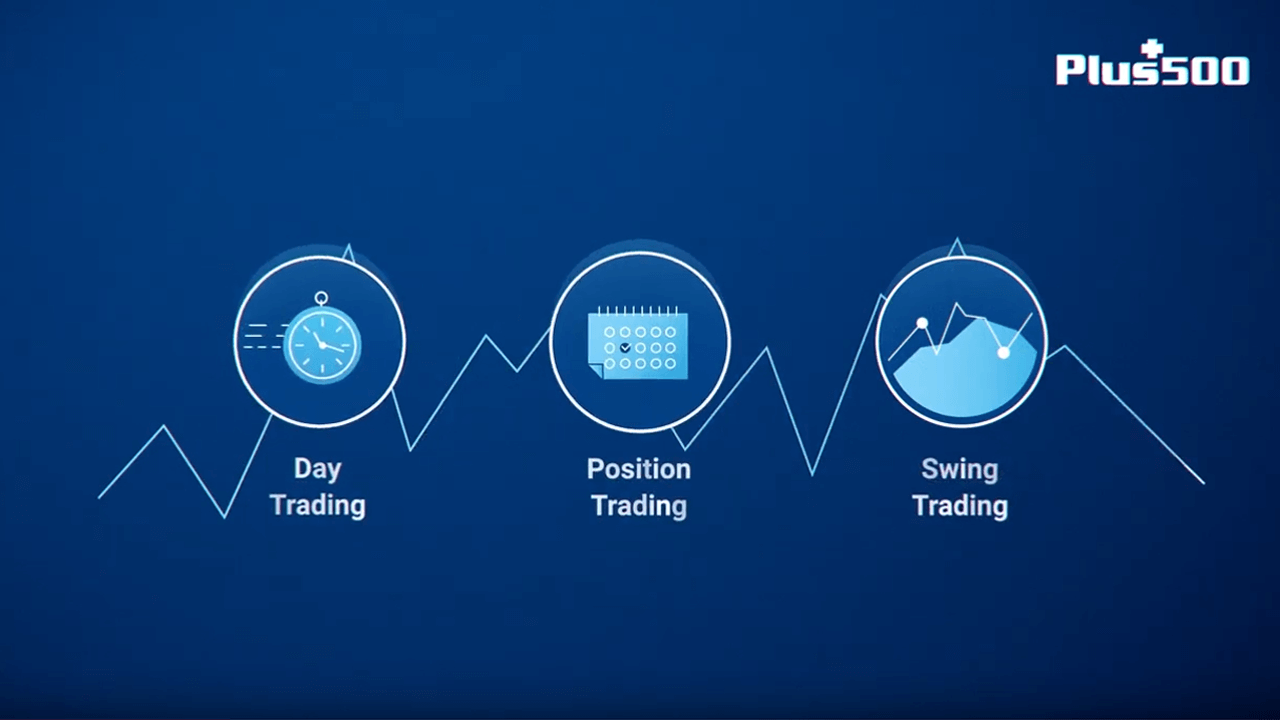 Plus500

Day Trading

Position Trading

Swing Trading